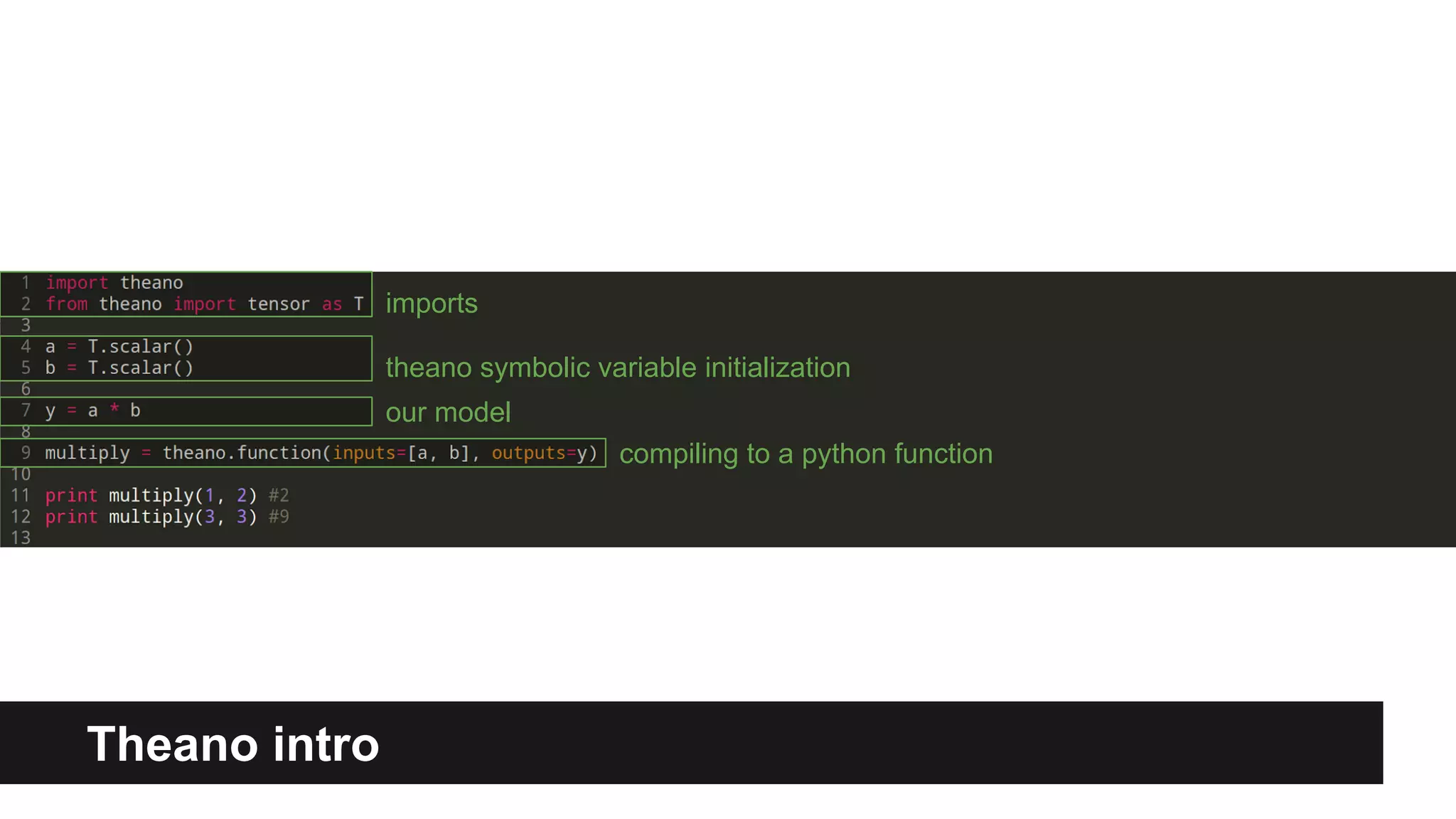 1 import theano
2 from theano import tensor as T
3
4 a = T.scalar()
5 b = T.scalar()
6
7 y = a * b
8
9 multiply = theano.function(inputs=[a, b], outputs=y)
10
11 print multiply(1, 2) #2
12 print multiply(3, 3) #9
13

imports

theano symbolic variable initialization

our model

compiling to a python function

Theano intro